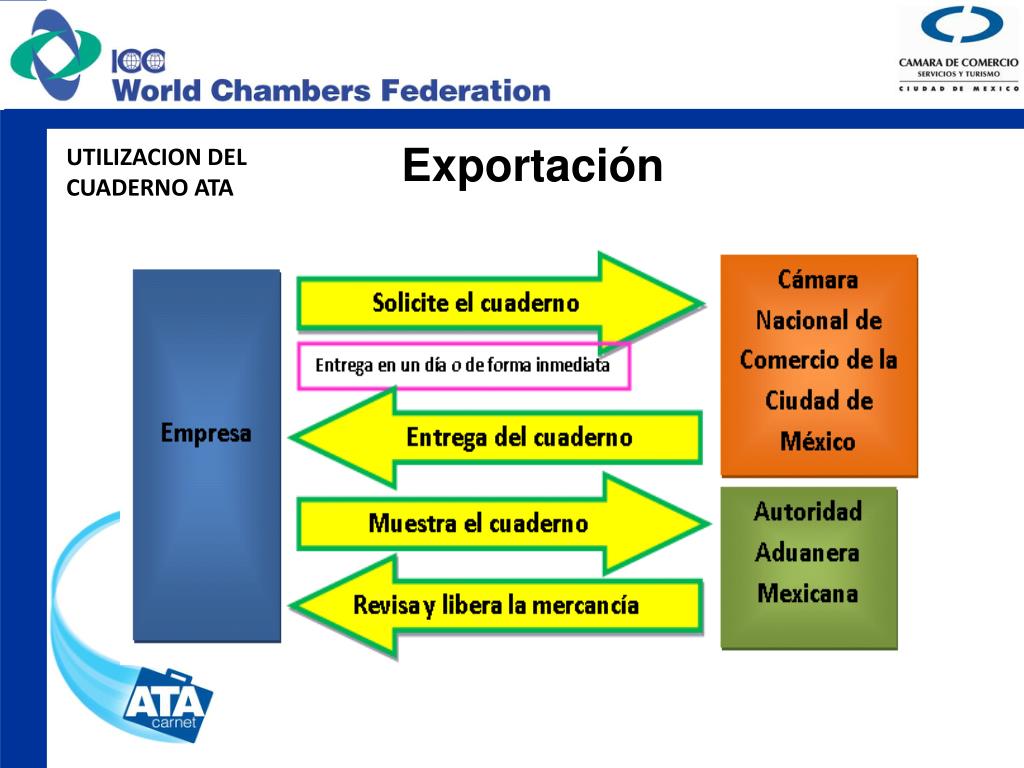 ICC
World Chambers Federation

CAMARA DE COMERCIO
SERVICIOS Y TURISMO
CIUDAD DE MEXICO

UTILIZACION DEL CUADERNO ATA

Exportación

Empresa

Solicite el cuaderno

Entrega en un día o de forma inmediata

Entrega del cuaderno

Muestra el cuaderno

Revisa y libera la mercancía

Cámara Nacional de Comercio de la Ciudad de México

Autoridad Aduanera Mexicana

ATA
carnet